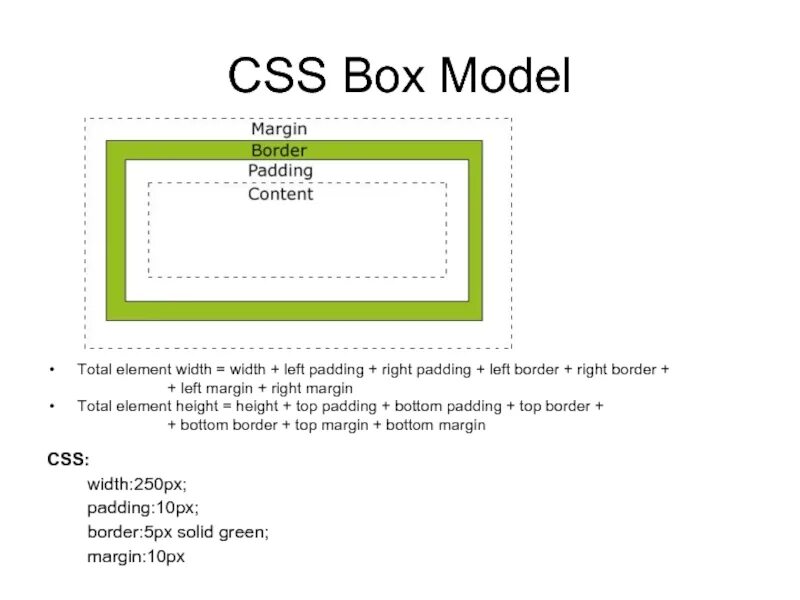 CSS Box Model

Margin
Border
Padding
Content

• Total element width = width + left padding + right padding + left border + right border + + left margin + right margin
• Total element height = height + top padding + bottom padding + top border + + bottom border + top margin + bottom margin

CSS:
width:250px;
padding:10px;
border:5px solid green;
margin:10px